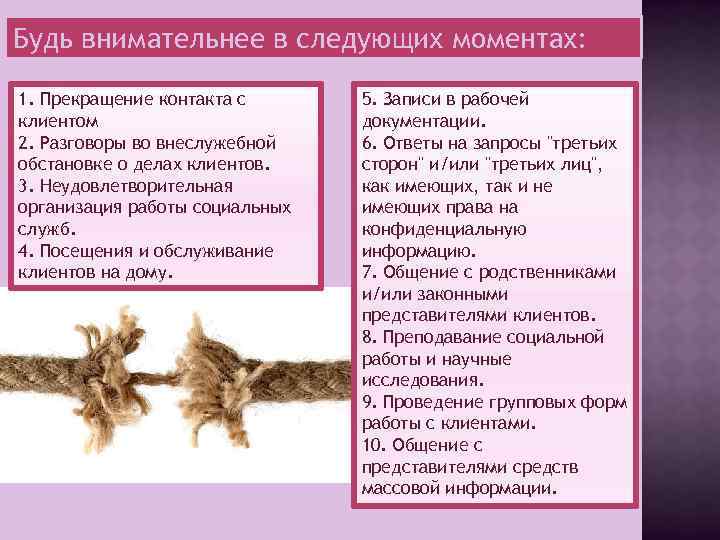 Будь внимательнее в следующих моментах:

1. Прекращение контакта с клиентом
2. Разговоры во внеслужебной обстановке о делах клиентов.
3. Неудовлетворительная организация работы социальных служб.
4. Посещения и обслуживание клиентов на дому.

5. Записи в рабочей документации.
6. Ответы на запросы "третьих сторон" и/или "третьих лиц", как имеющих, так и не имеющих права на конфиденциальную информацию.
7. Общение с родственниками и/или законными представителями клиентов.
8. Преподавание социальной работы и научные исследования.
9. Проведение групповых форм работы с клиентами.
10. Общение с представителями средств массовой информации.